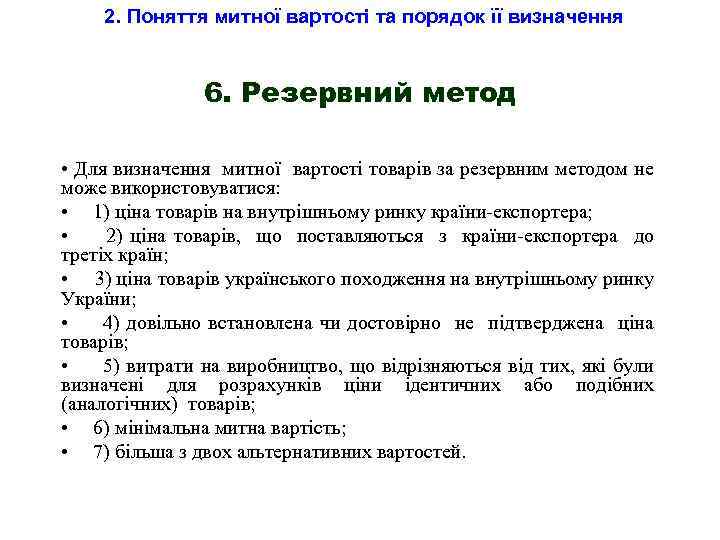 2. Поняття митної вартості та порядок її визначення

6. Резервний метод

• Для визначення митної вартості товарів за резервним методом не може використовуватися:

• 1) ціна товарів на внутрішньому ринку країни-експортера;

• 2) ціна товарів, що поставляються з країни-експортера до третіх країн;

• 3) ціна товарів українського походження на внутрішньому ринку України;

• 4) довільно встановлена чи достовірно не підтверджена ціна товарів;

• 5) витрати на виробництво, що відрізняються від тих, які були визначені для розрахунків ціни ідентичних або подібних (аналогічних) товарів;

• 6) мінімальна митна вартість;

• 7) більша з двох альтернативних вартостей.